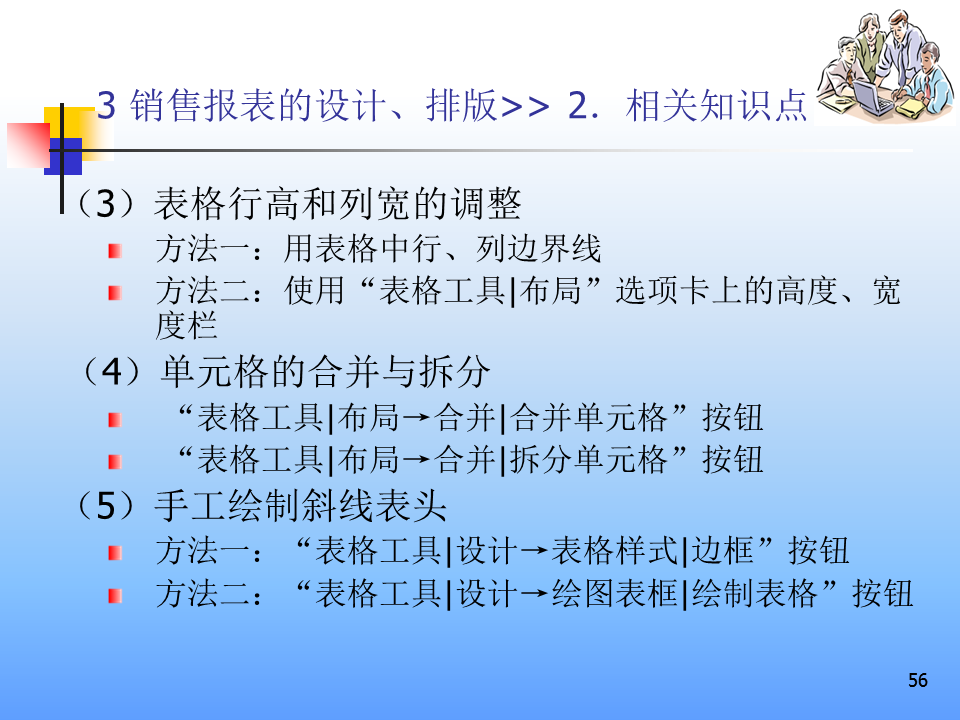 3 销售报表的设计、排版>> 2. 相关知识点

（3）表格行高和列宽的调整

方法一：用表格中行、列边界线

方法二：使用“表格工具|布局”选项卡上的高度、宽度栏

（4）单元格的合并与拆分

“表格工具|布局→合并|合并单元格”按钮

“表格工具|布局→合并|拆分单元格”按钮

（5）手工绘制斜线表头

方法一：“表格工具|设计→表格样式|边框”按钮

方法二：“表格工具|设计→绘图表框|绘制表格”按钮

56